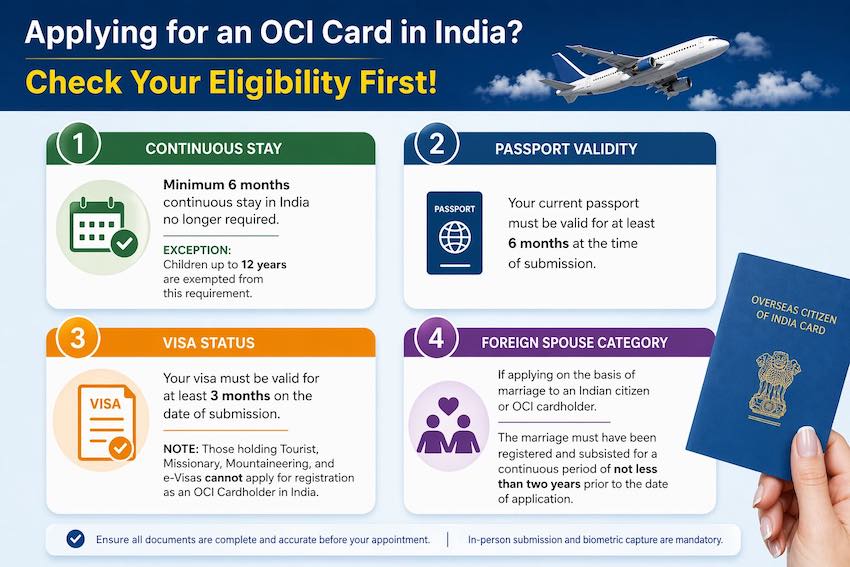 Applying for an OCI Card in India?

Check Your Eligibility First!

1 CONTINUOUS STAY

Minimum 6 months continuous stay in India no longer required.

EXCEPTION:
Children up to 12 years are exempted from this requirement.

2 PASSPORT VALIDITY

PASSPORT

Your current passport must be valid for at least 6 months at the time of submission.

3 VISA STATUS

VISA

Your visa must be valid for at least 3 months on the date of submission.

NOTE: Those holding Tourist, Missionary, Mountaineering, and e-Visas cannot apply for registration as an OCI Cardholder in India.

4 FOREIGN SPOUSE CATEGORY

If applying on the basis of marriage to an Indian citizen or OCI cardholder.

The marriage must have been registered and subsisted for a continuous period of not less than two years prior to the date of application.

OVERSEAS CITIZEN OF INDIA CARD

Ensure all documents are complete and accurate before your appointment. | In-person submission and biometric capture are mandatory.